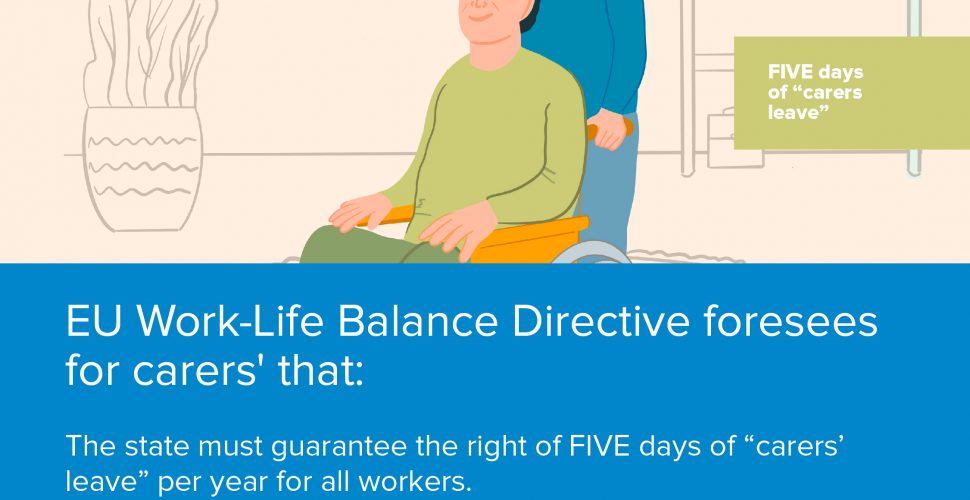 FIVE days of “carers leave”

EU Work-Life Balance Directive foresees for carers' that:

The state must guarantee the right of FIVE days of “carers’ leave” per year for all workers.